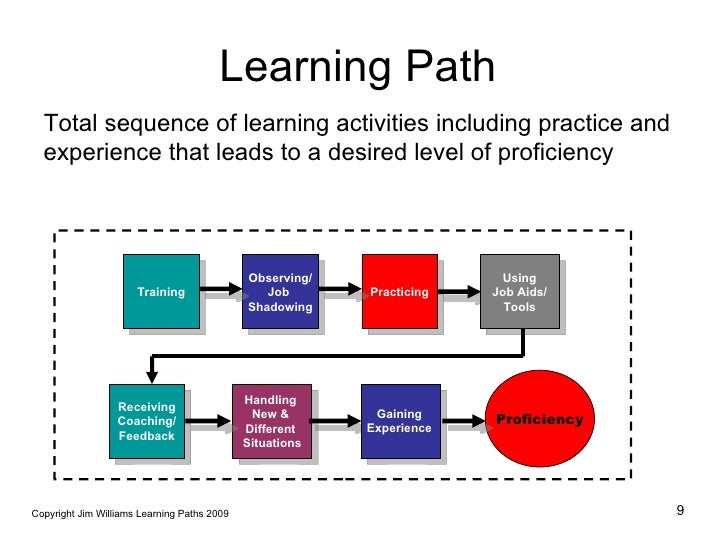 Learning Path

Total sequence of learning activities including practice and experience that leads to a desired level of proficiency

Training

Observing/ Job Shadowing

Practicing

Using Job Aids/ Tools

Receiving Coaching/ Feedback

Handling New & Different Situations

Gaining Experience

Proficiency

Copyright Jim Williams Learning Paths 2009

9